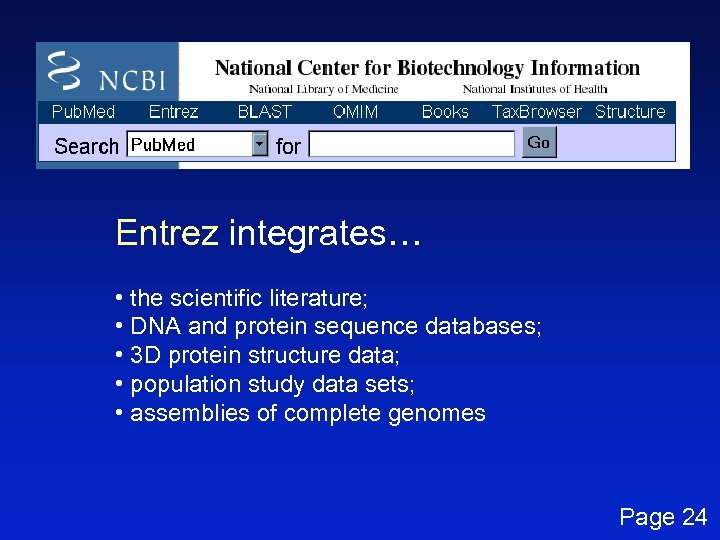 NCBI

National Center for Biotechnology Information
National Library of Medicine National Institutes of Health

PubMed Entrez BLAST OMIM Books TaxBrowser Structure

Search PubMed for Go

Entrez integrates…

• the scientific literature;
• DNA and protein sequence databases;
• 3D protein structure data;
• population study data sets;
• assemblies of complete genomes

Page 24